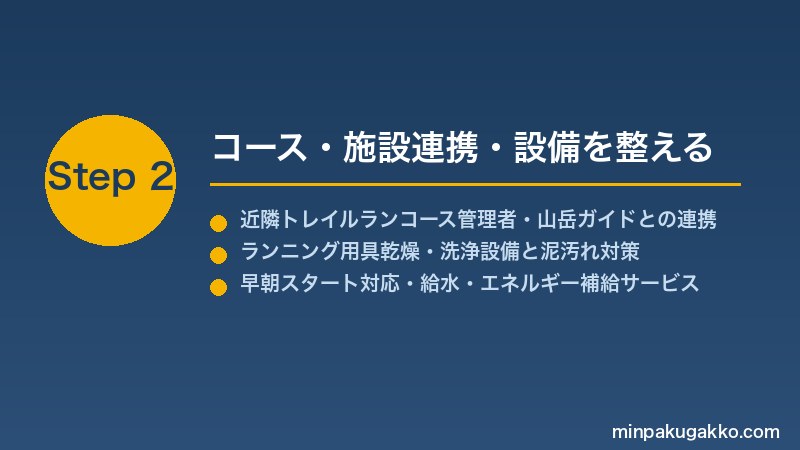 Step 2

コース・施設連携・設備を整える

近隣トレイルランコース管理者・山岳ガイドとの連携
ランニング用具乾燥・洗浄設備と泥汚れ対策
早朝スタート対応・給水・エネルギー補給サービス

minpakugakko.com